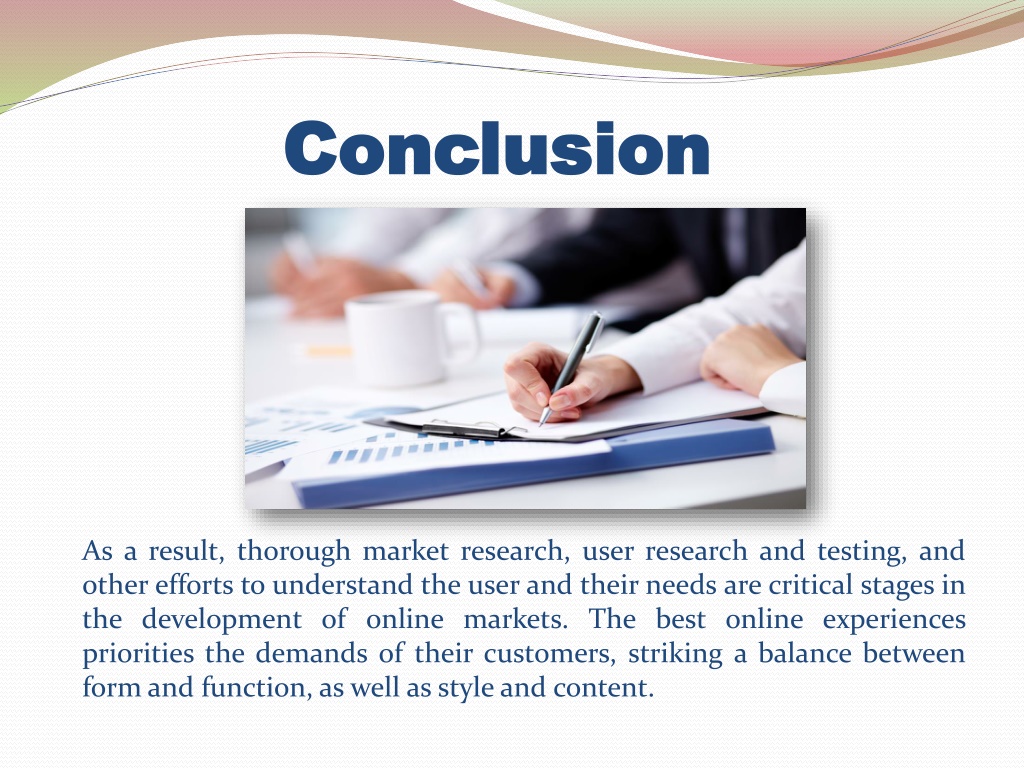 Conclusion

As a result, thorough market research, user research and testing, and other efforts to understand the user and their needs are critical stages in the development of online markets. The best online experiences priorities the demands of their customers, striking a balance between form and function, as well as style and content.